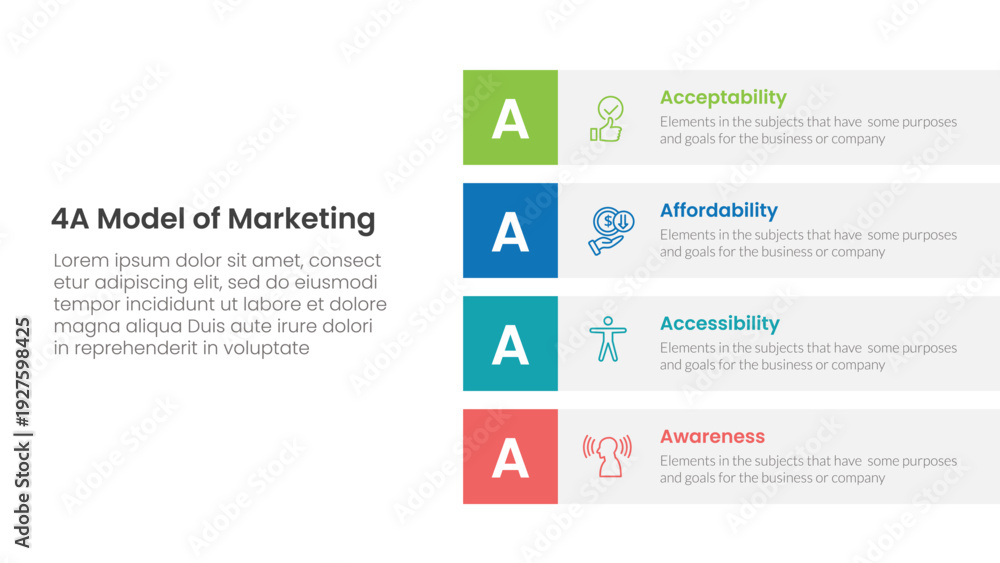 4A Model of Marketing

Lorem ipsum dolor sit amet, consect etur adipiscing elit, sed do eiusmodi tempor incididunt ut labore et dolore magna aliqua Duis aute irure dolori in reprehenderit in voluptate

A

Acceptability

Elements in the subjects that have some purposes and goals for the business or company

A

Affordability

Elements in the subjects that have some purposes and goals for the business or company

A

Accessibility

Elements in the subjects that have some purposes and goals for the business or company

A

Awareness

Elements in the subjects that have some purposes and goals for the business or company

Adobe Stock | #1927598425